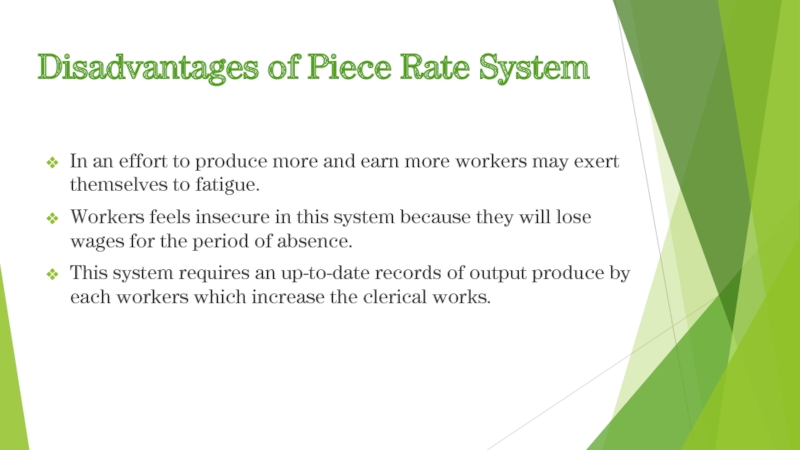 Disadvantages of Piece Rate System

❖ In an effort to produce more and earn more workers may exert themselves to fatigue.

❖ Workers feels insecure in this system because they will lose wages for the period of absence.

❖ This system requires an up-to-date records of output produce by each workers which increase the clerical works.